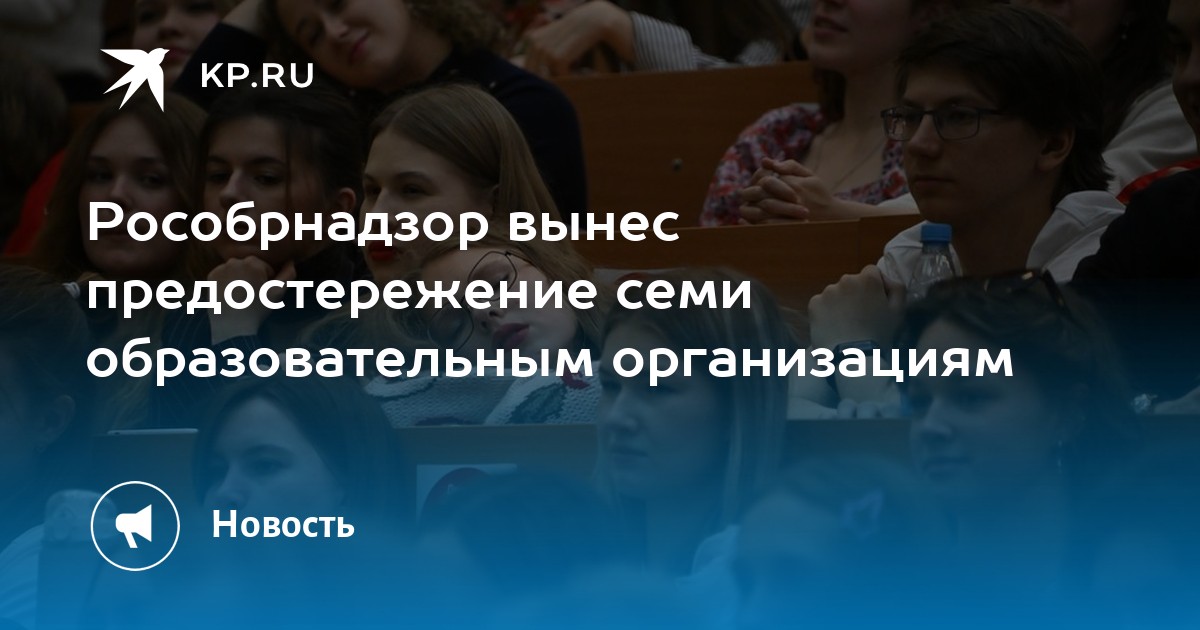 KP.RU

Рособрнадзор вынес предостережение семи образовательным организациям

Новость